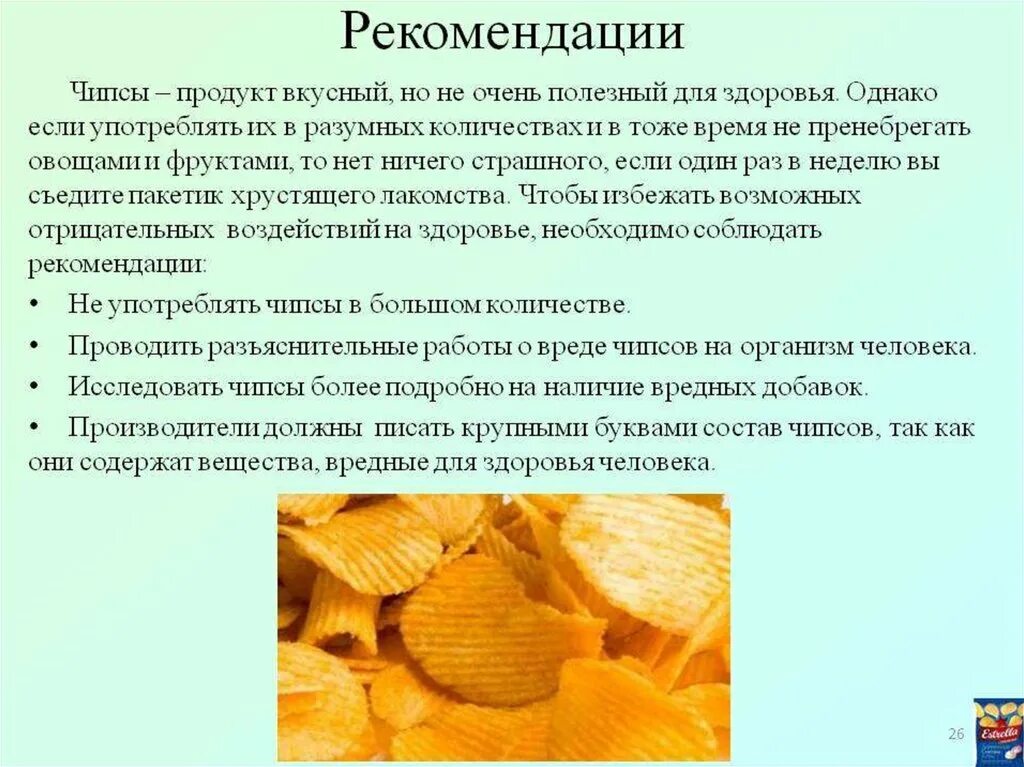 Рекомендации

Чипсы – продукт вкусный, но не очень полезный для здоровья. Однако если употреблять их в разумных количествах и в тоже время не пренебрегать овощами и фруктами, то нет ничего страшного, если один раз в неделю вы съедите пакетик хрустящего лакомства. Чтобы избежать возможных отрицательных воздействий на здоровье, необходимо соблюдать рекомендации:

• Не употреблять чипсы в большом количестве.
• Проводить разъяснительные работы о вреде чипсов на организм человека.
• Исследовать чипсы более подробно на наличие вредных добавок.
• Производители должны писать крупными буквами состав чипсов, так как они содержат вещества, вредные для здоровья человека.

Estrella

26